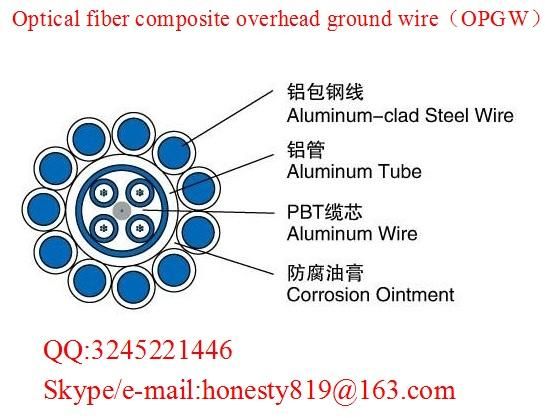 Optical fiber composite overhead ground wire（OPGW）

铝包钢线
Aluminum–clad Steel Wire

铝管
Aluminum Tube

PBT缆芯
Aluminum Wire

防腐油膏
Corrosion Ointment

QQ:3245221446

Skype/e-mail:honesty819@163.com